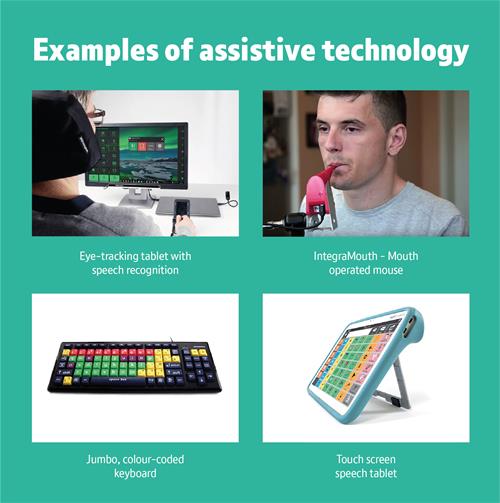 Examples of assistive technology

Eye-tracking tablet with speech recognition

IntegraMouth - Mouth operated mouse

Jumbo, colour-coded keyboard

Touch screen speech tablet